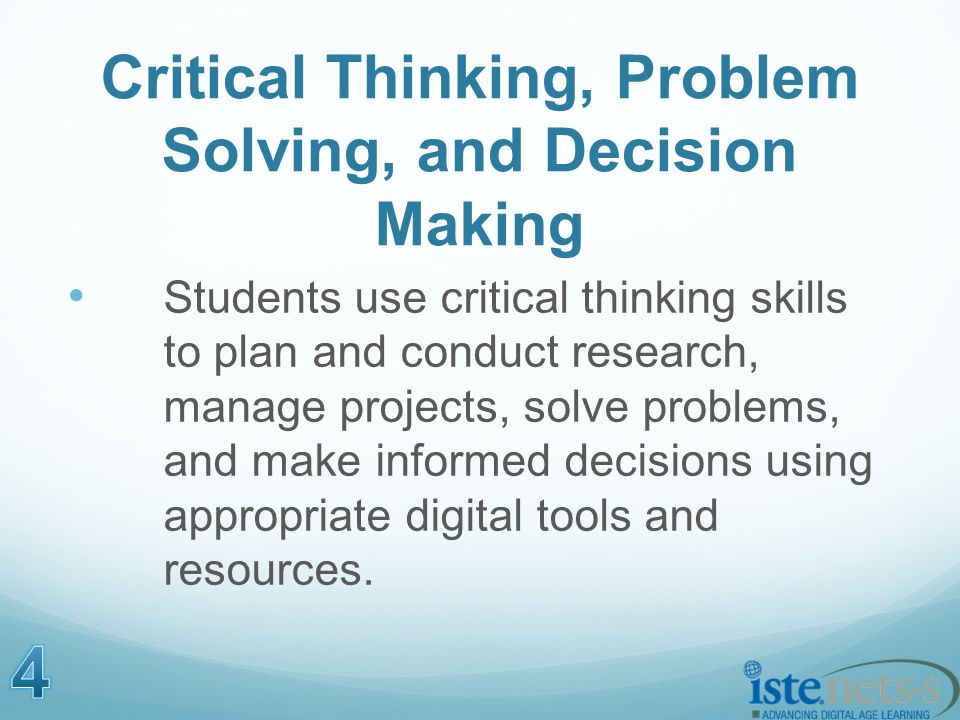 Critical Thinking, Problem Solving, and Decision Making

• Students use critical thinking skills to plan and conduct research, manage projects, solve problems, and make informed decisions using appropriate digital tools and resources.

4

iste.nets·s
ADVANCING DIGITAL AGE LEARNING